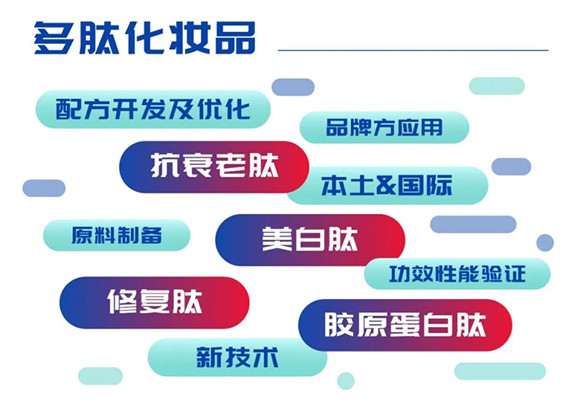 多肽化妆品

配方开发及优化

品牌方应用

抗衰老肽

本土&国际

原料制备

美白肽

功效性能验证

修复肽

胶原蛋白肽

新技术